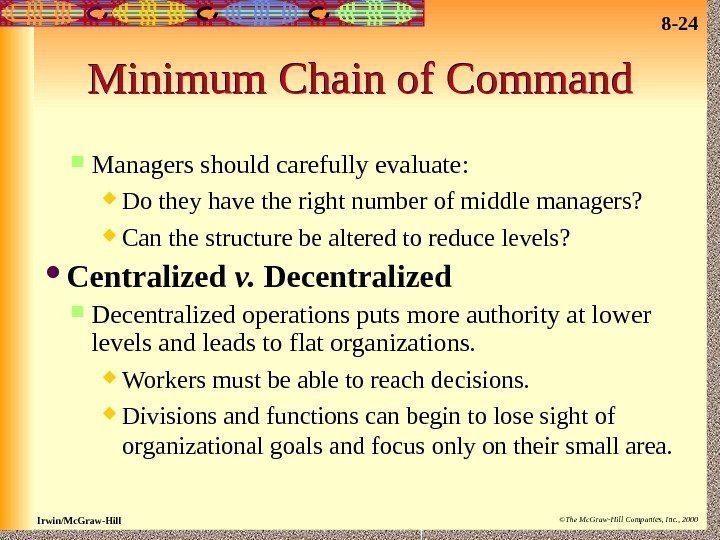 8-24

Minimum Chain of Command

Managers should carefully evaluate:

Do they have the right number of middle managers?

Can the structure be altered to reduce levels?

Centralized v. Decentralized

Decentralized operations puts more authority at lower levels and leads to flat organizations.

Workers must be able to reach decisions.

Divisions and functions can begin to lose sight of organizational goals and focus only on their small area.

Irwin/McGraw-Hill

©The McGraw-Hill Companies, Inc., 2000